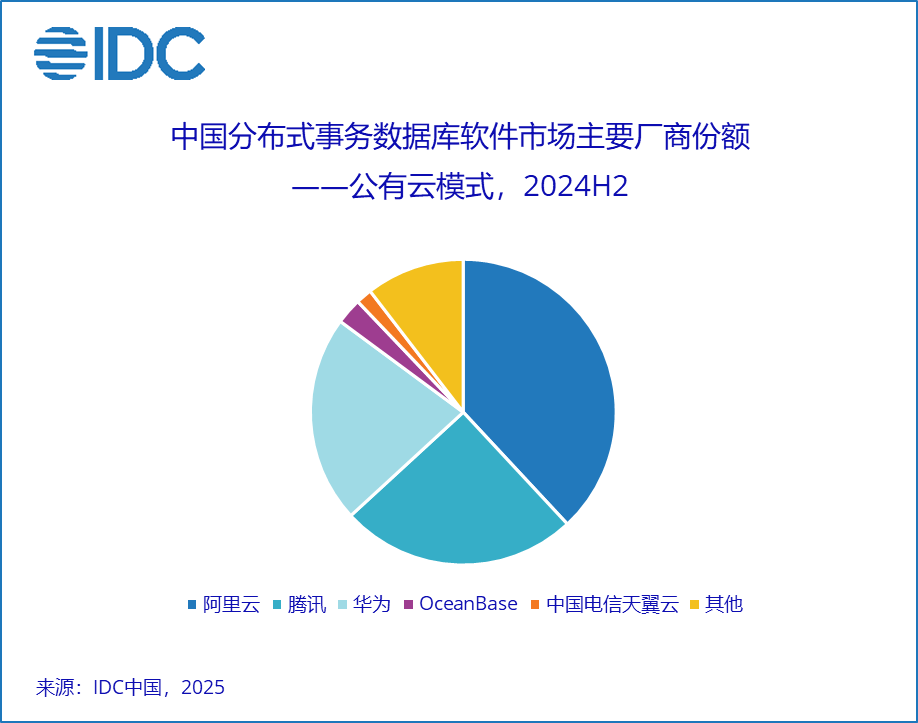 IDC

中国分布式事务数据库软件市场主要厂商份额
——公有云模式，2024H2

阿里云 腾讯 华为 OceanBase 中国电信天翼云 其他

来源：IDC中国，2025